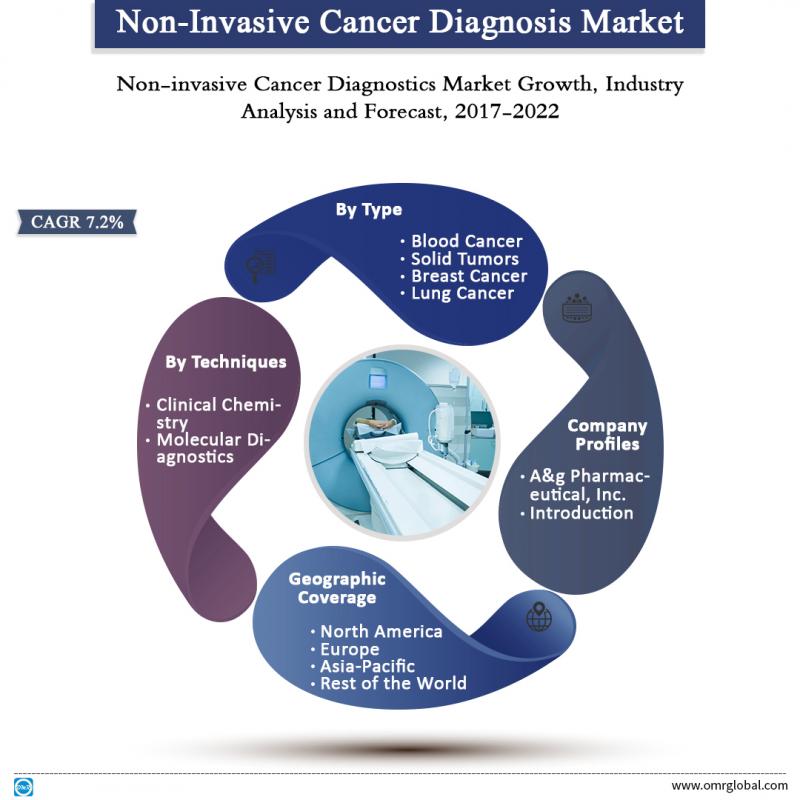 Non-Invasive Cancer Diagnosis Market

Non-invasive Cancer Diagnostics Market Growth, Industry Analysis and Forecast, 2017-2022

CAGR 7.2%

By Type
• Blood Cancer
• Solid Tumors
• Breast Cancer
• Lung Cancer

By Techniques
• Clinical Chemistry
• Molecular Diagnostics

Company Profiles
• A&g Pharmaceutical, Inc.
• Introduction

Geographic Coverage
• North America
• Europe
• Asia-Pacific
• Rest of the World

www.omrglobal.com